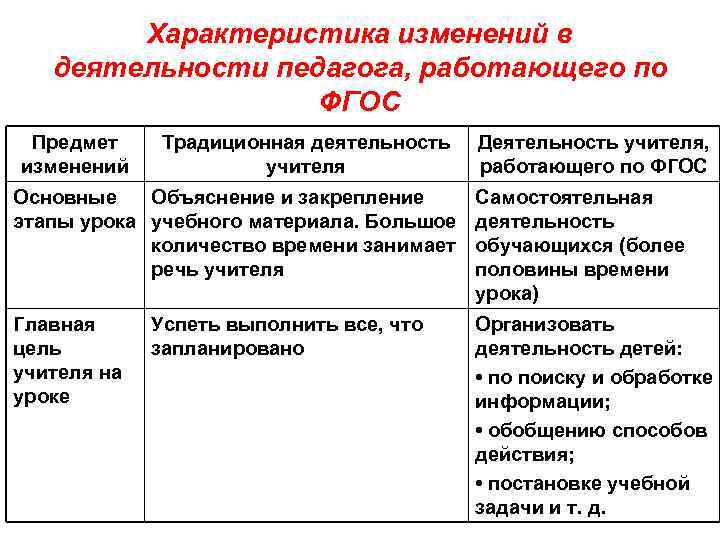 Характеристика изменений в деятельности педагога, работающего по ФГОС

| Предмет изменений | Традиционная деятельность учителя | Деятельность учителя, работающего по ФГОС |
|---|---|---|
| Основные этапы урока | Объяснение и закрепление учебного материала. Большое количество времени занимает речь учителя | Самостоятельная деятельность обучающихся (более половины времени урока) |
| Главная цель учителя на уроке | Успеть выполнить все, что запланировано | Организовать деятельность детей: • по поиску и обработке информации; • обобщению способов действия; • постановке учебной задачи и т. д. |